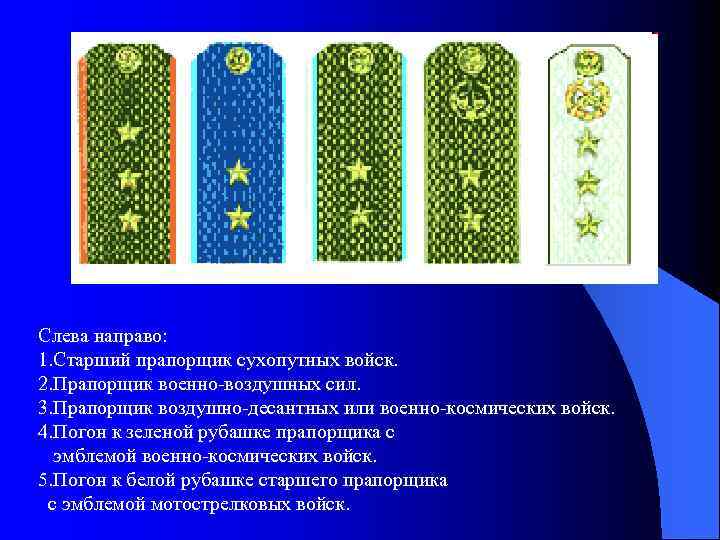 Слева направо:
1.Старший прапорщик сухопутных войск.
2.Прапорщик военно-воздушных сил.
3.Прапорщик воздушно-десантных или военно-космических войск.
4.Погон к зеленой рубашке прапорщика с эмблемой военно-космических войск.
5.Погон к белой рубашке старшего прапорщика с эмблемой мотострелковых войск.